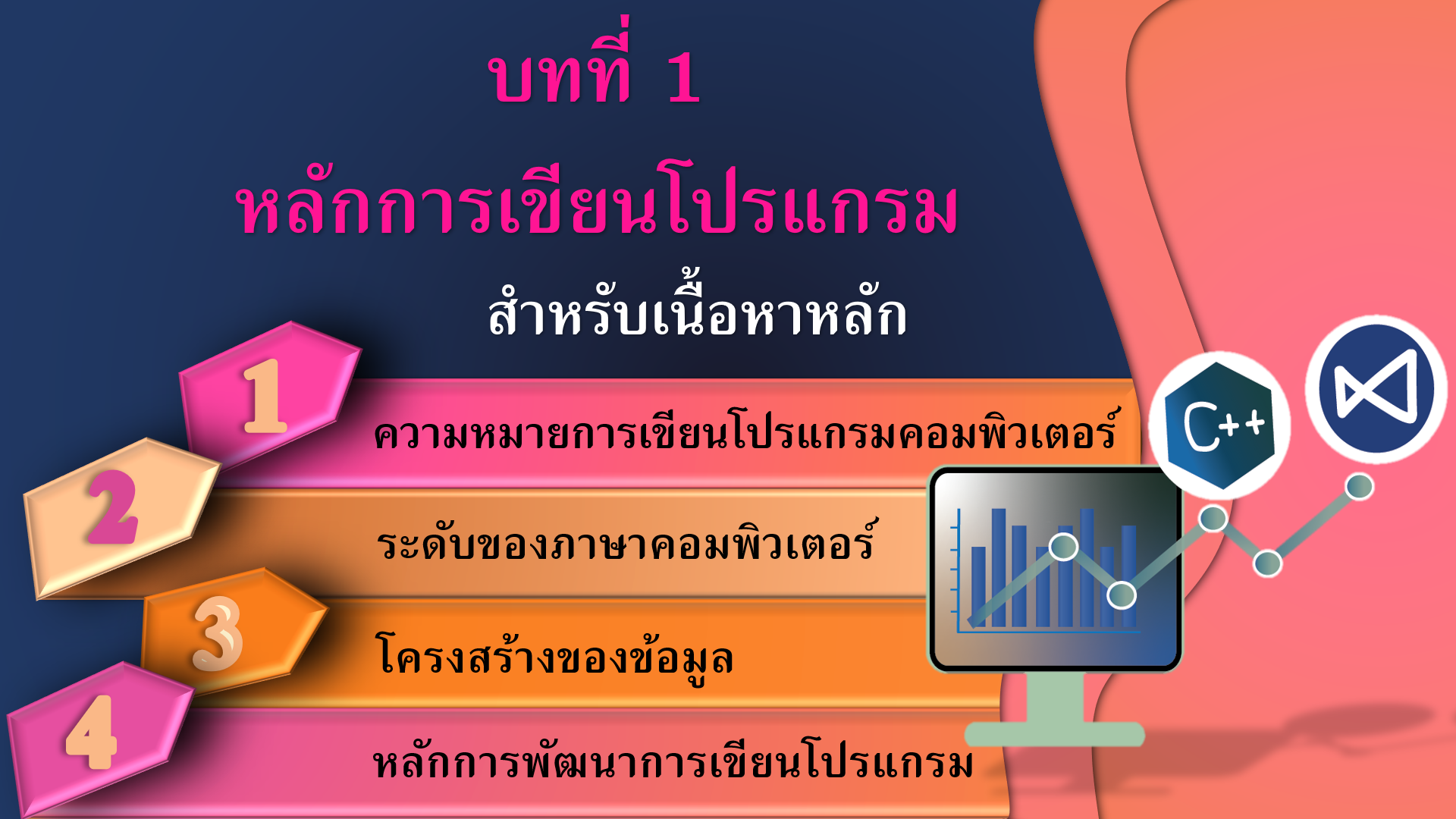 บทที่ 1

หลักการเขียนโปรแกรม

สำหรับเนื้อหาหลัก

1 ความหมายการเขียนโปรแกรมคอมพิวเตอร์

2 ระดับของภาษาคอมพิวเตอร์

3 โครงสร้างของข้อมูล

4 หลักการพัฒนาการเขียนโปรแกรม

C++